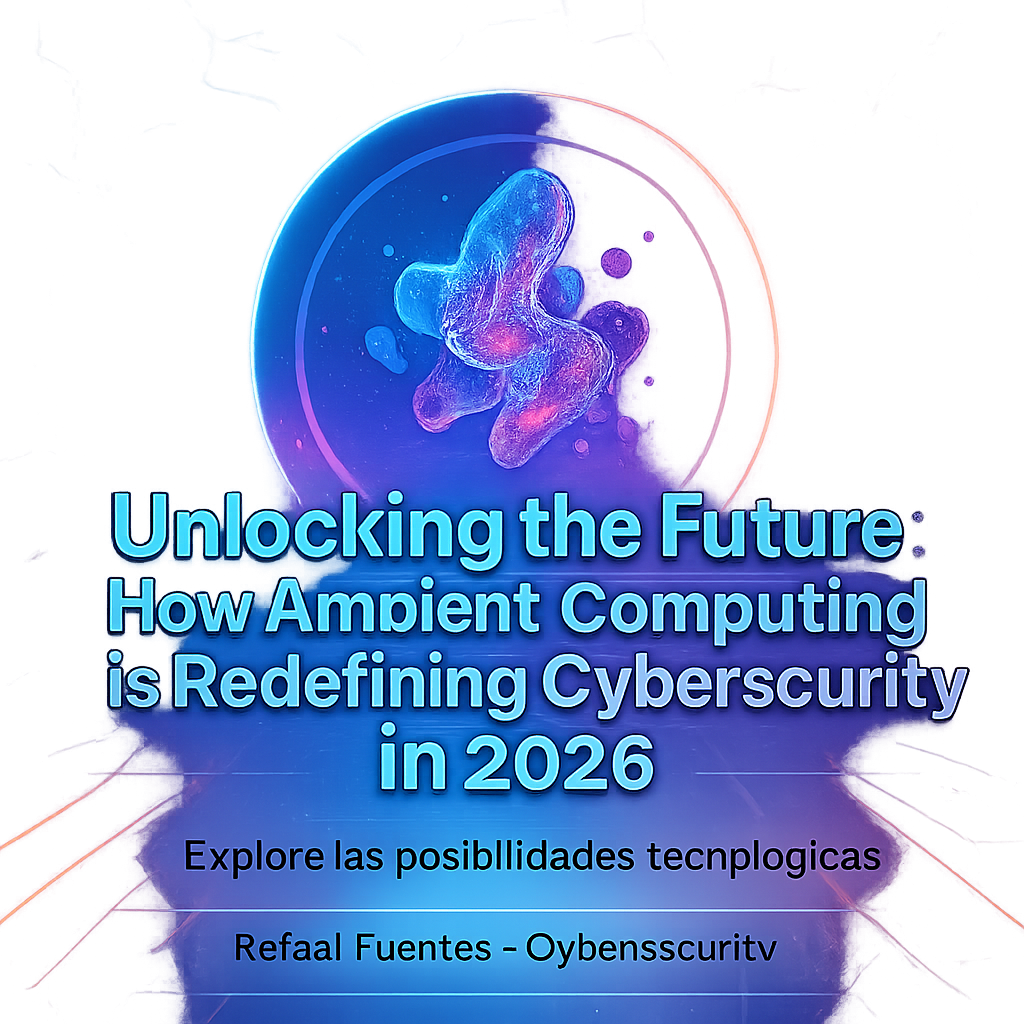 Unlocking the Future:
How Ampient Computing
is Redefining Cyberscurity
in 2026

Explore las posibllidades tecnplogicas

Refaal Fuentes - Oybensscuritv